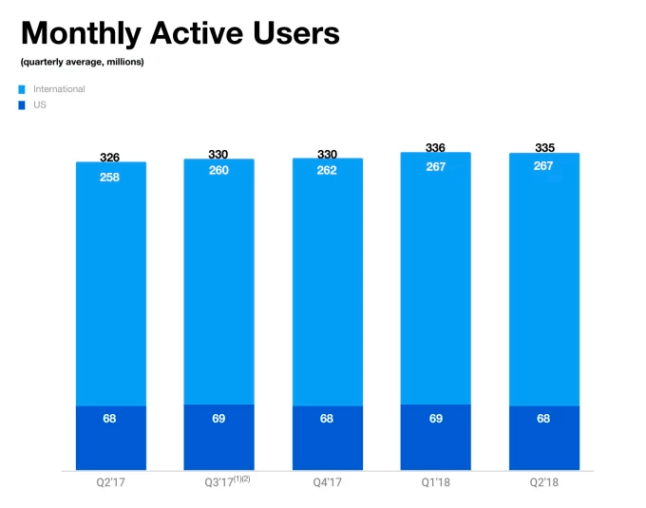 Monthly Active Users

(quarterly average, millions)

International
US

326
258
68
Q2'17

330
260
69
Q3'17$^{(1)(2)}$

330
262
68
Q4'17

336
267
69
Q1'18

335
267
68
Q2'18